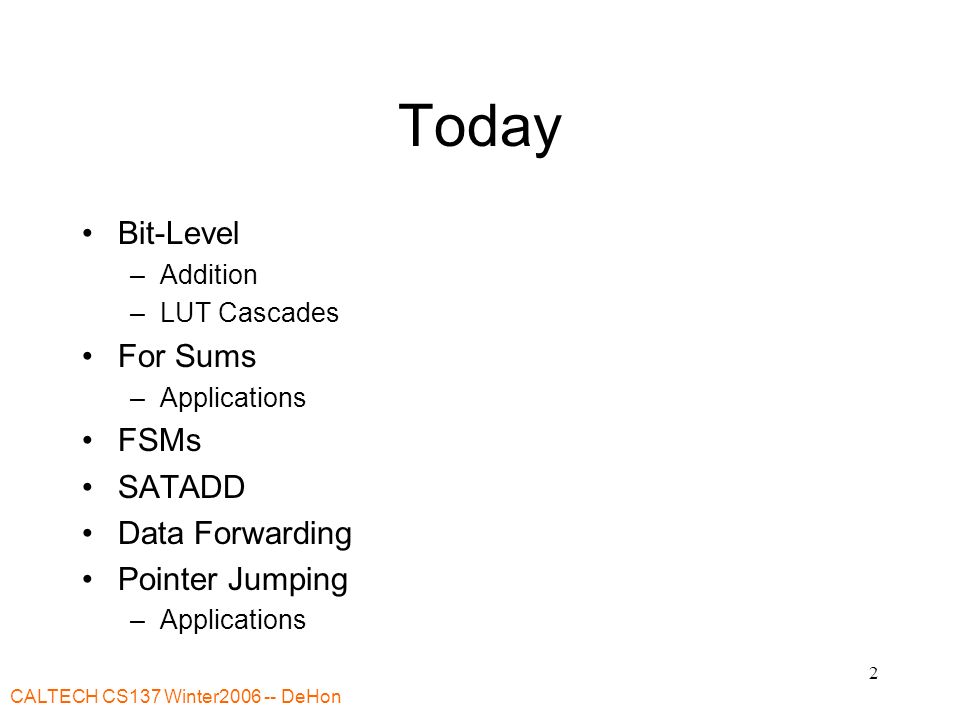 Today

• Bit-Level
– Addition
– LUT Cascades
• For Sums
– Applications
• FSMs
• SATADD
• Data Forwarding
• Pointer Jumping
– Applications

2

CALTECH CS137 Winter2006 -- DeHon